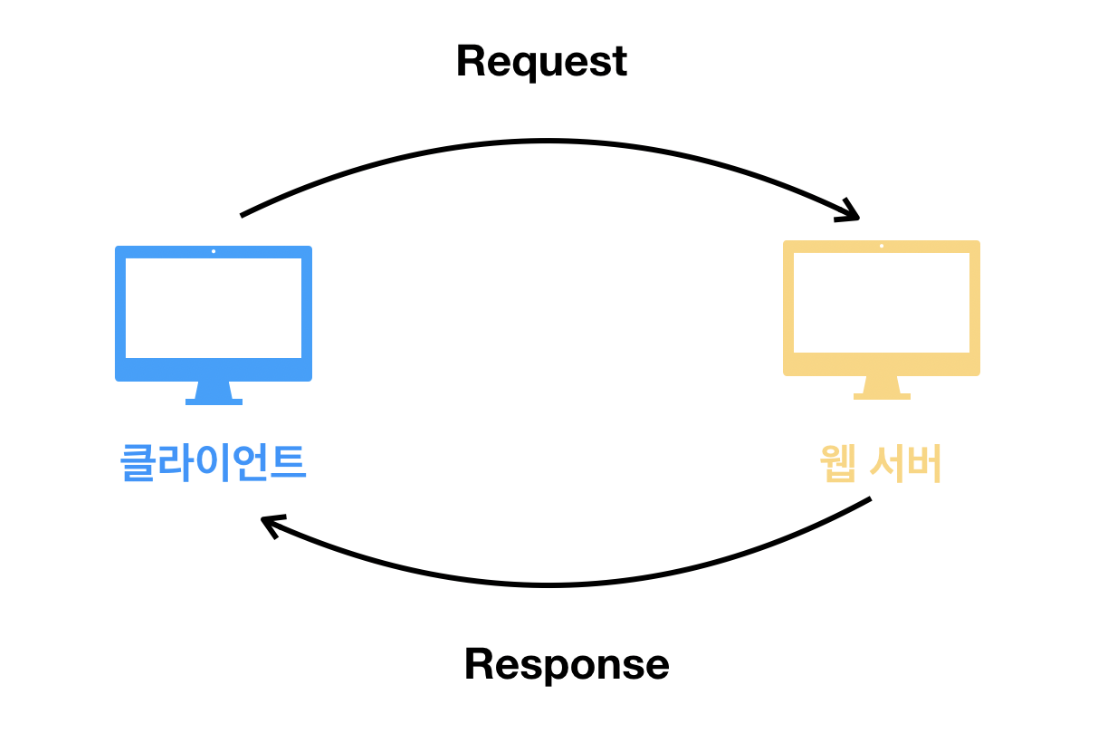 Request

클라이언트

웹 서버

Response